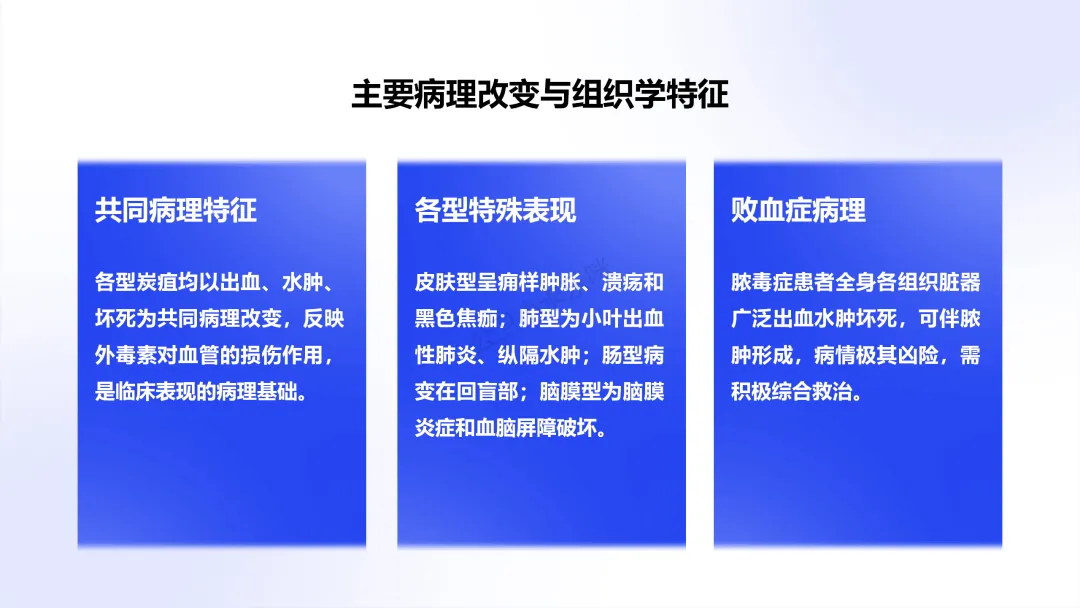 主要病理改变与组织学特征

共同病理特征

各型炭疽均以出血、水肿、坏死为共同病理改变，反映外毒素对血管的损伤作用，是临床表现的病理基础。

各型特殊表现

皮肤型呈痈样肿胀、溃疡和黑色焦痂；肺型为小叶出血性肺炎、纵隔水肿；肠型病变在回盲部；脑膜型为脑膜炎症和血脑屏障破坏。

败血症病理

脓毒症患者全身各组织脏器广泛出血水肿坏死，可伴脓肿形成，病情极其凶险，需积极综合救治。